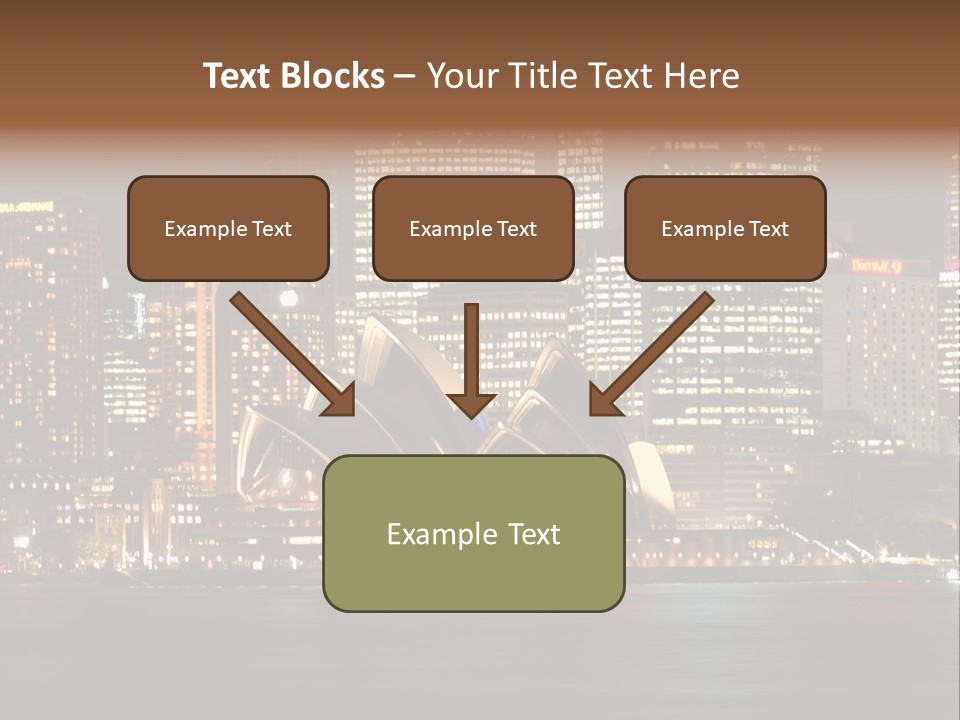 Text Blocks – Your Title Text Here

Example Text

Example Text

Example Text

Example Text